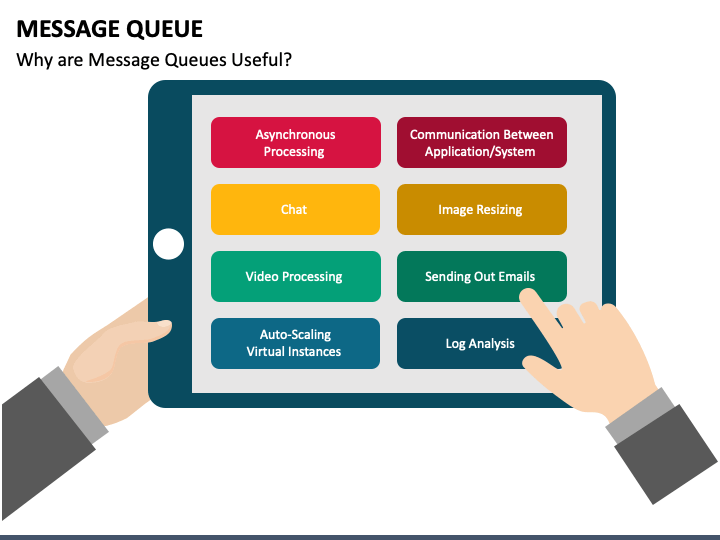 MESSAGE QUEUE

Why are Message Queues Useful?

Asynchronous Processing

Communication Between Application/System

Chat

Image Resizing

Video Processing

Sending Out Emails

Auto-Scaling Virtual Instances

Log Analysis